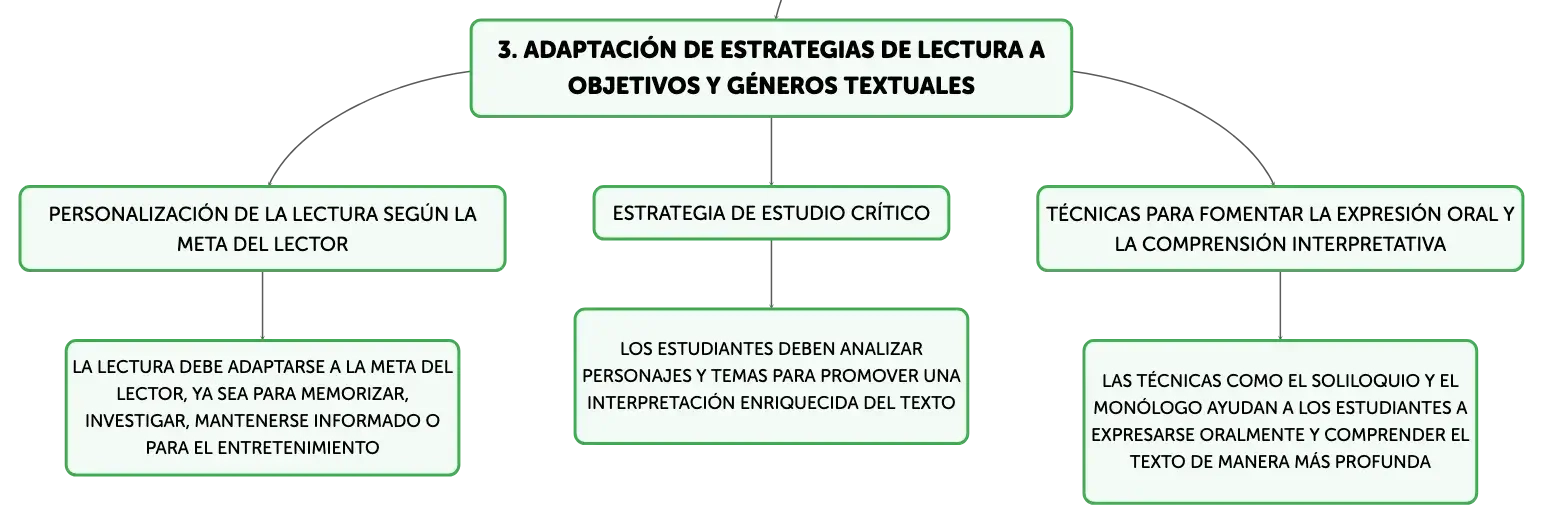 3. ADAPTACIÓN DE ESTRATEGIAS DE LECTURA A OBJETIVOS Y GÉNEROS TEXTUALES

PERSONALIZACIÓN DE LA LECTURA SEGÚN LA META DEL LECTOR

LA LECTURA DEBE ADAPTARSE A LA META DEL LECTOR, YA SEA PARA MEMORIZAR, INVESTIGAR, MANTENERSE INFORMADO O PARA EL ENTRETENIMIENTO

ESTRATEGIA DE ESTUDIO CRÍTICO

LOS ESTUDIANTES DEBEN ANALIZAR PERSONAJES Y TEMAS PARA PROMOVER UNA INTERPRETACIÓN ENRIQUECIDA DEL TEXTO

TÉCNICAS PARA FOMENTAR LA EXPRESIÓN ORAL Y LA COMPRENSIÓN INTERPRETATIVA

LAS TÉCNICAS COMO EL SOLILOQUIO Y EL MONÓLOGO AYUDAN A LOS ESTUDIANTES A EXPRESARSE ORALMENTE Y COMPRENDER EL TEXTO DE MANERA MÁS PROFUNDA